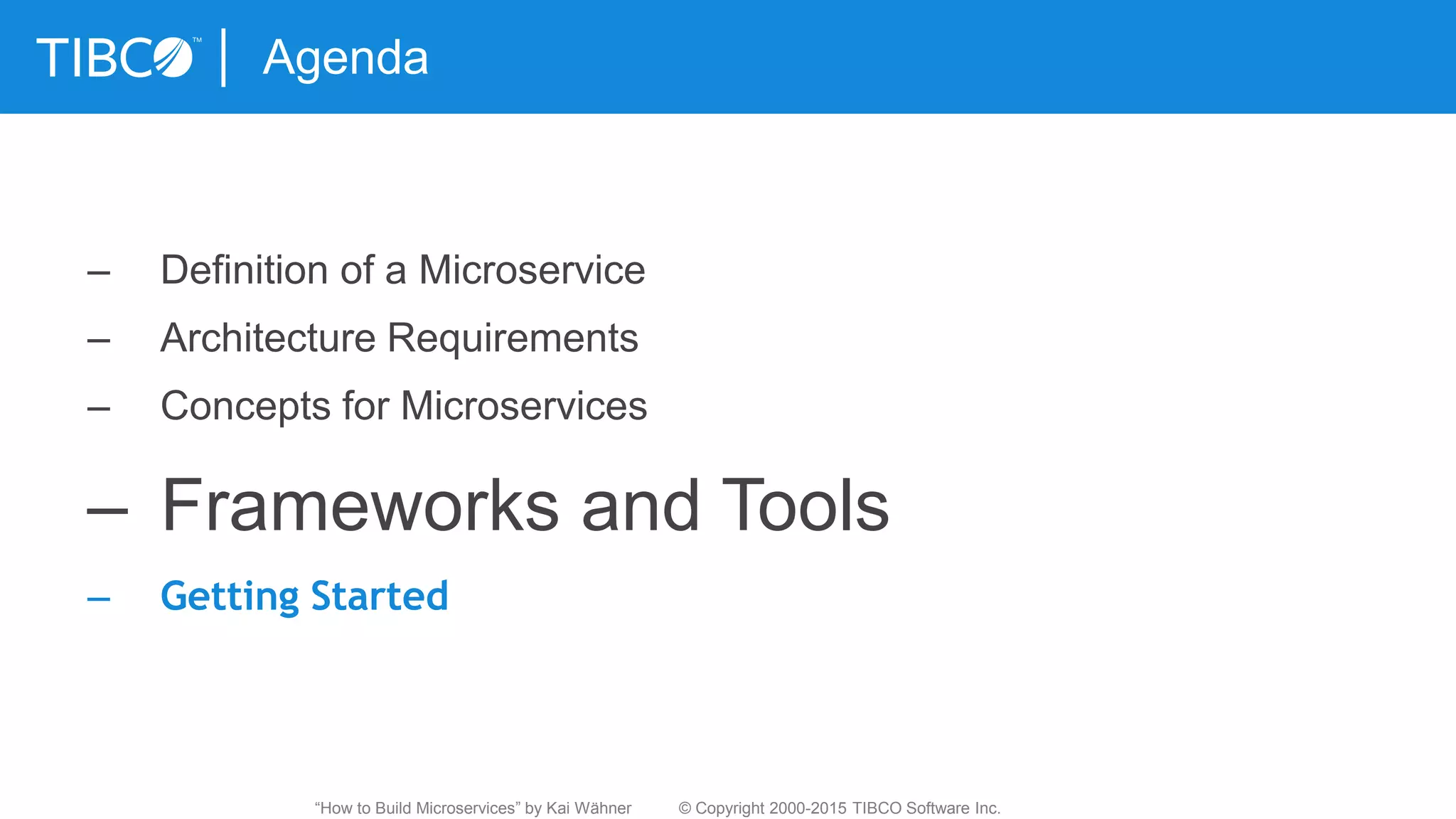 TIBCO™ | Agenda

– Definition of a Microservice
– Architecture Requirements
– Concepts for Microservices
– Frameworks and Tools
– Getting Started

“How to Build Microservices” by Kai Wähner © Copyright 2000-2015 TIBCO Software Inc.